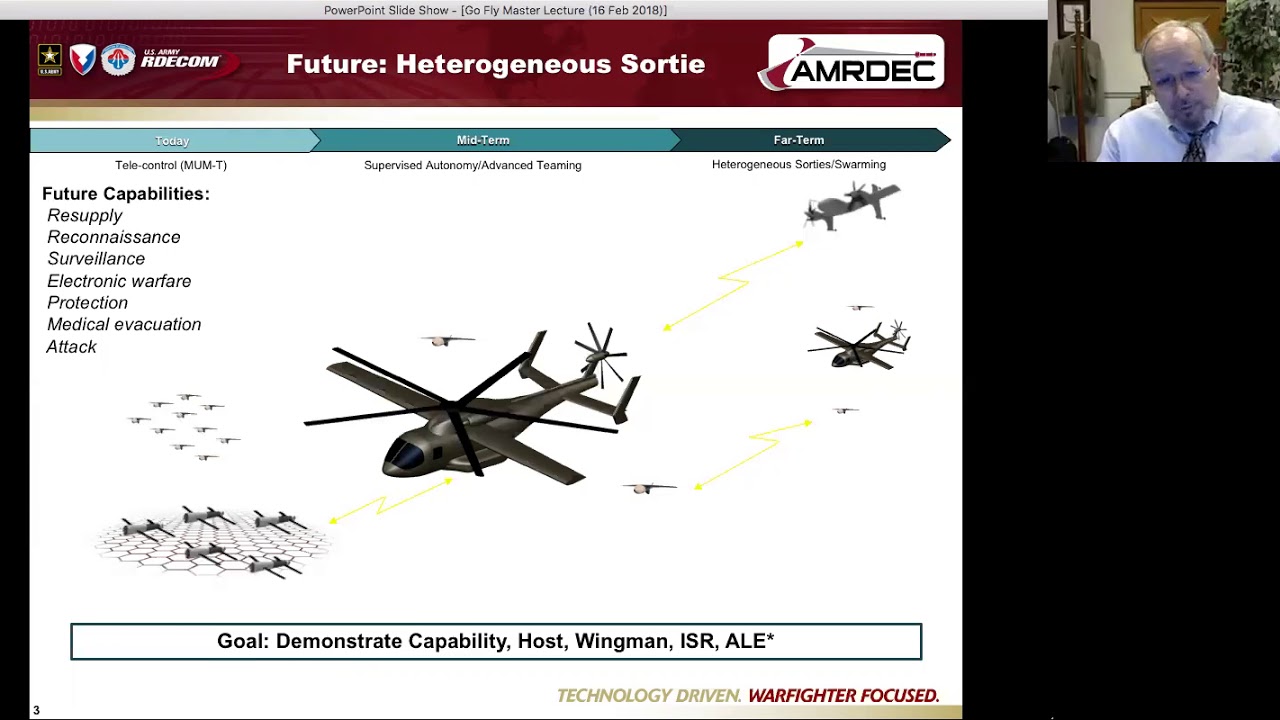 PowerPoint Slide Show - [Go Fly Master Lecture (16 Feb 2018)]

U.S. ARMY
U.S. ARMY RDECOM

Future: Heterogeneous Sortie

AMRDEC

Today
Mid-Term
Far-Term

Tele-control (MUM-T)
Supervised Autonomy/Advanced Teaming
Heterogeneous Sorties/Swarming

Future Capabilities:
Resupply
Reconnaissance
Surveillance
Electronic warfare
Protection
Medical evacuation
Attack

Goal: Demonstrate Capability, Host, Wingman, ISR, ALE*

3

TECHNOLOGY DRIVEN. WARFIGHTER FOCUSED.